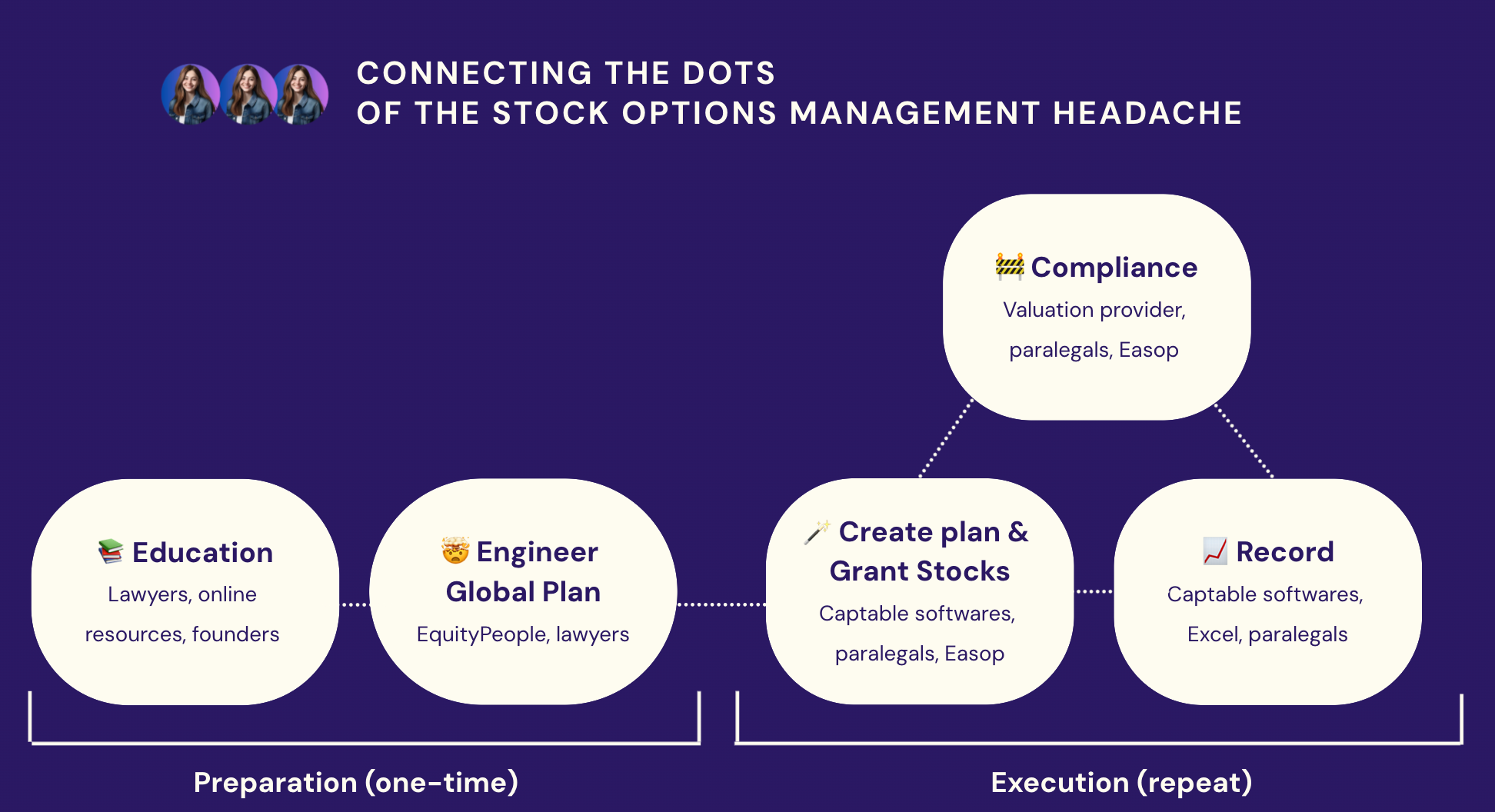 CONNECTING THE DOTS
OF THE STOCK OPTIONS MANAGEMENT HEADACHE

🚧 Compliance
Valuation provider, paralegals, Easop

📚 Education
Lawyers, online resources, founders

🤯 Engineer Global Plan
EquityPeople, lawyers

🪄 Create plan & Grant Stocks
Captable softwares, paralegals, Easop

📈 Record
Captable softwares, Excel, paralegals

Preparation (one-time)

Execution (repeat)